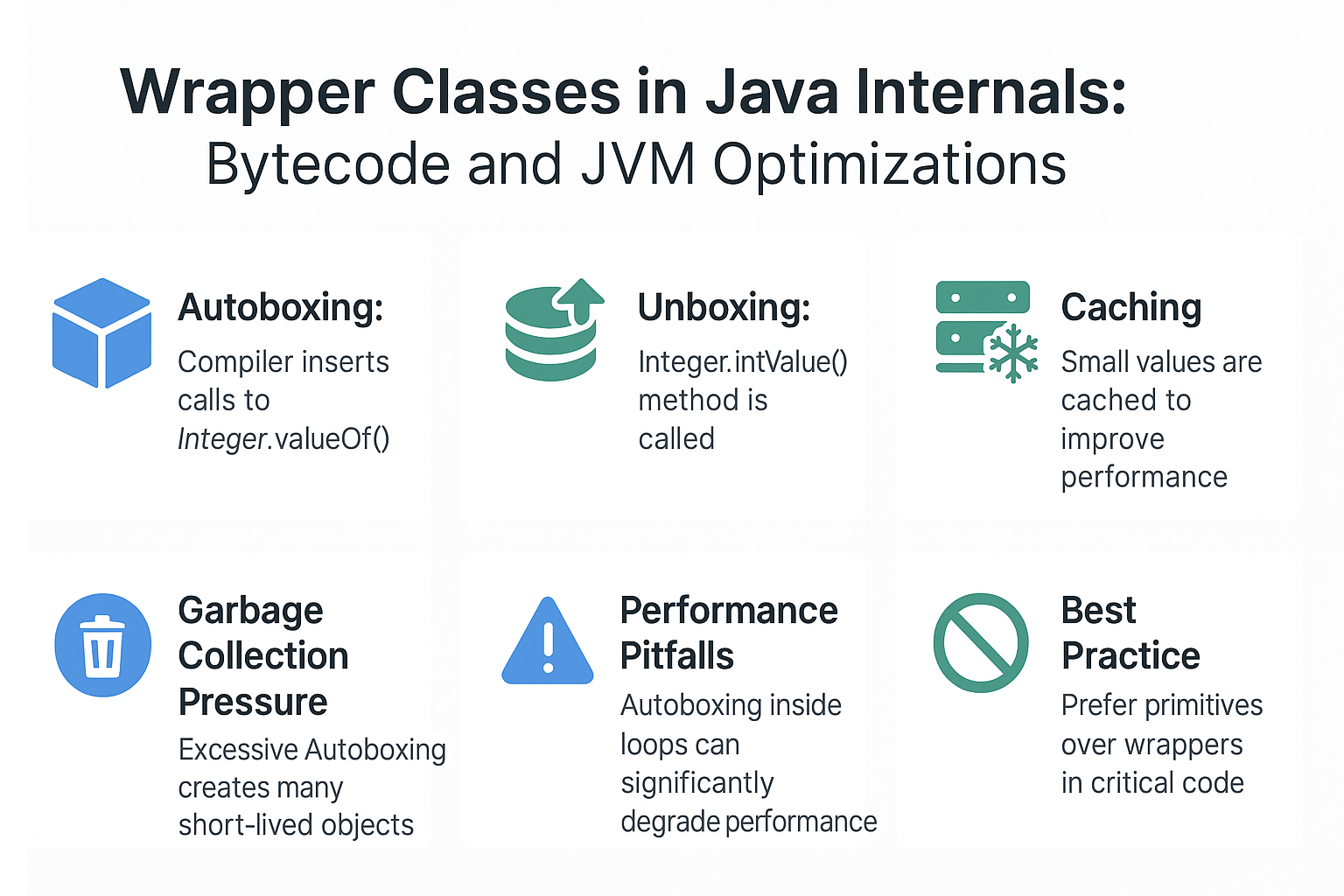 Wrapper Classes in Java Internals:
Bytecode and JVM Optimizations

Autoboxing:
Compiler inserts calls to Integer.valueOf()

Unboxing:
Integer.intValue() method is called

Caching
Small values are cached to improve performance

Garbage Collection Pressure
Excessive Autoboxing creates many short-lived objects

Performance Pitfalls
Autoboxing inside loops can significantly degrade performance

Best Practice
Prefer primitives over wrappers in critical code